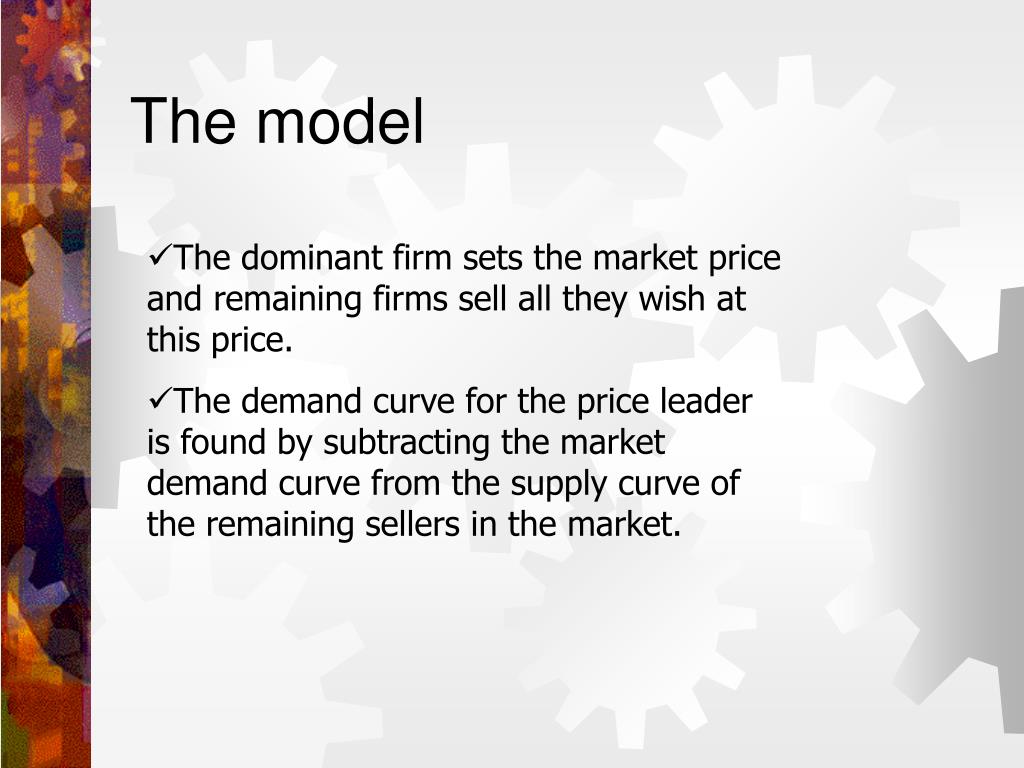 The model

✓The dominant firm sets the market price and remaining firms sell all they wish at this price.

✓The demand curve for the price leader is found by subtracting the market demand curve from the supply curve of the remaining sellers in the market.